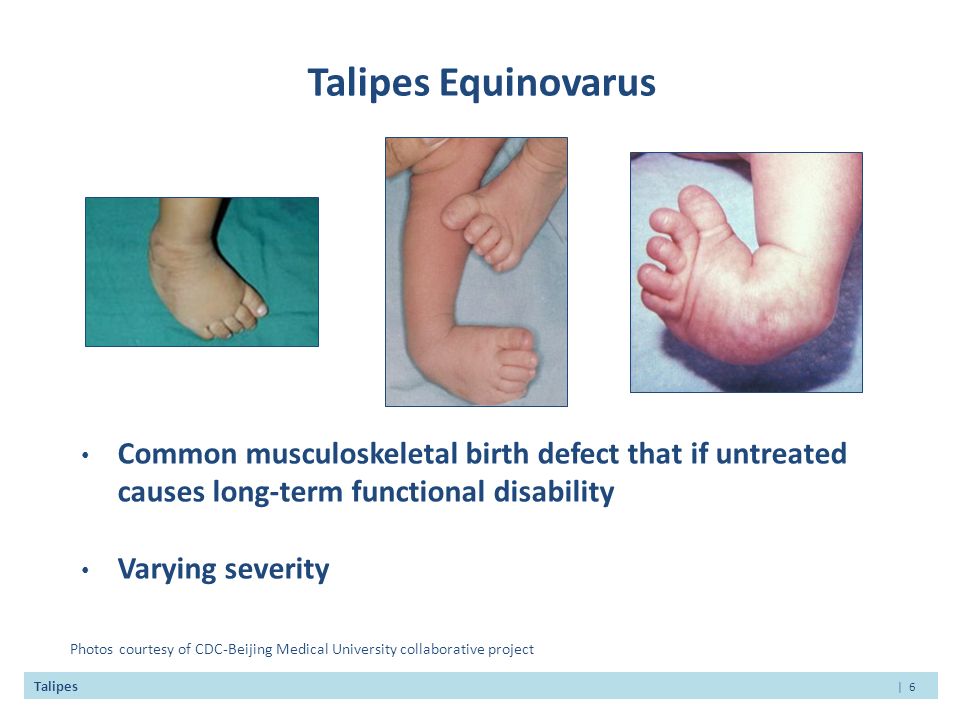 Talipes Equinovarus

• Common musculoskeletal birth defect that if untreated causes long-term functional disability

• Varying severity

Photos courtesy of CDC-Beijing Medical University collaborative project

Talipes | 6